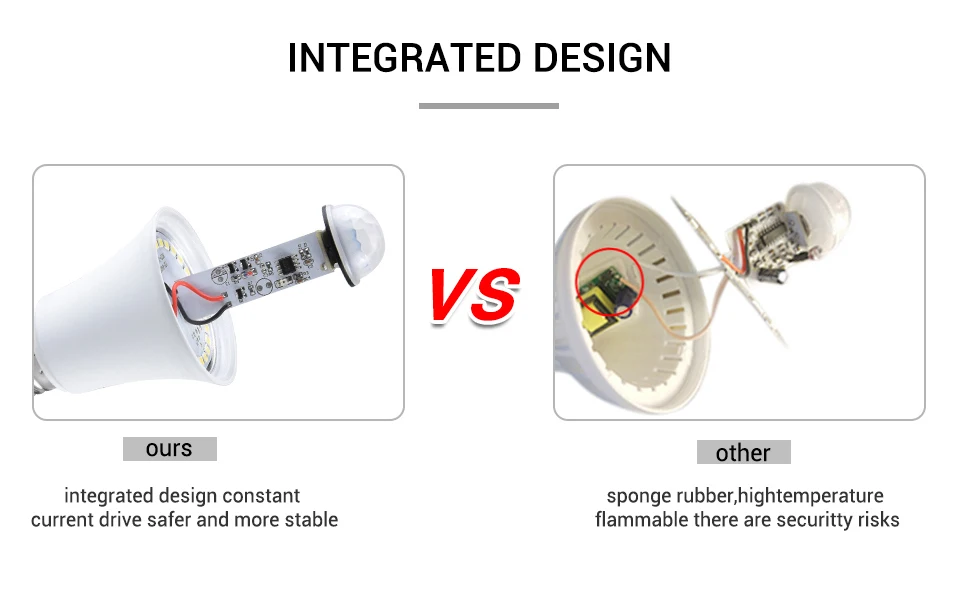 INTEGRATED DESIGN

VS

ours

integrated design constant current drive safer and more stable

other

sponge rubber,hightemperature flammable there are securitty risks